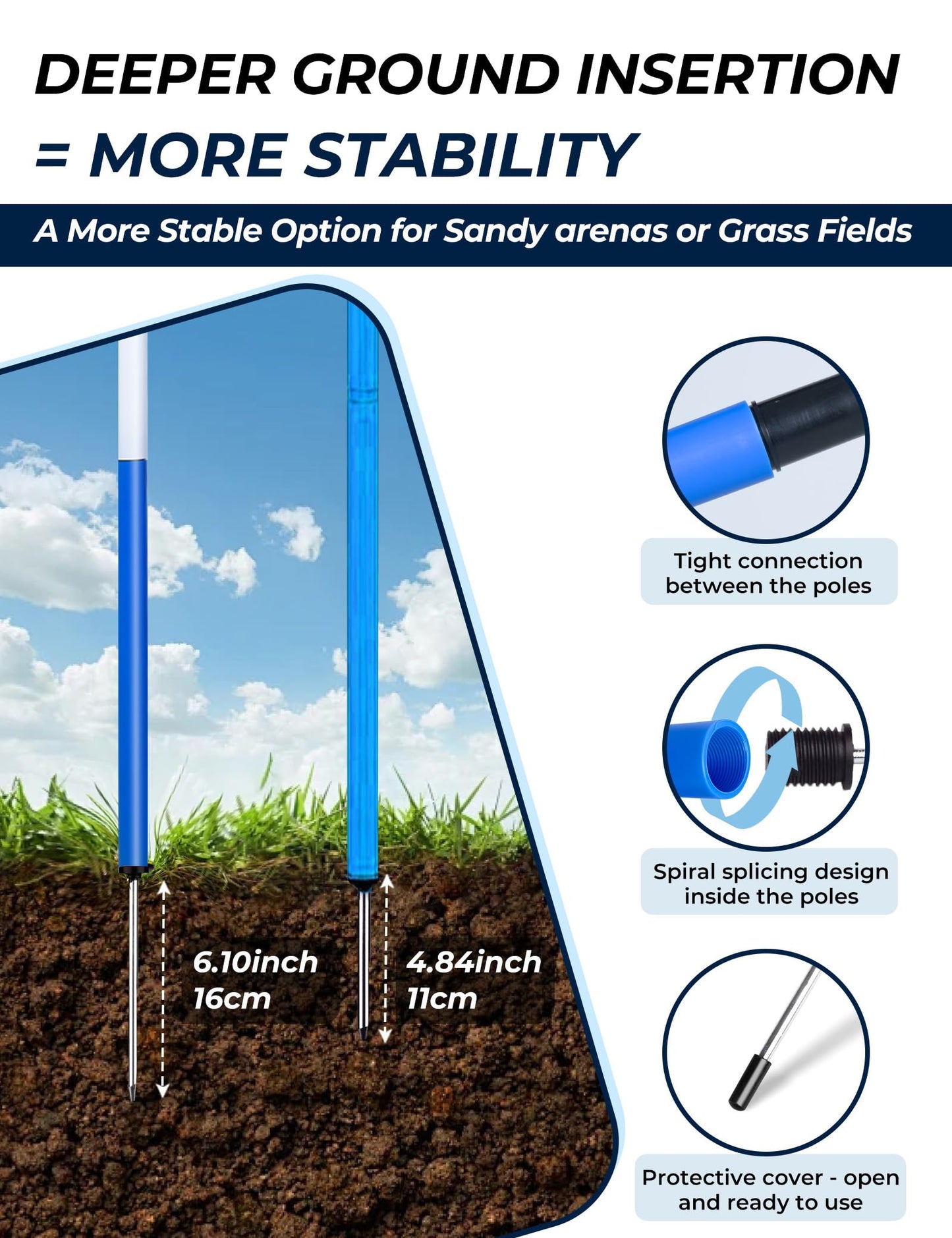 DEEPER GROUND INSERTION

= MORE STABILITY

A More Stable Option for Sandy arenas or Grass Fields

6.10inch
16cm

4.84inch
11cm

Tight connection between the poles

Spiral splicing design inside the poles

Protective cover - open and ready to use